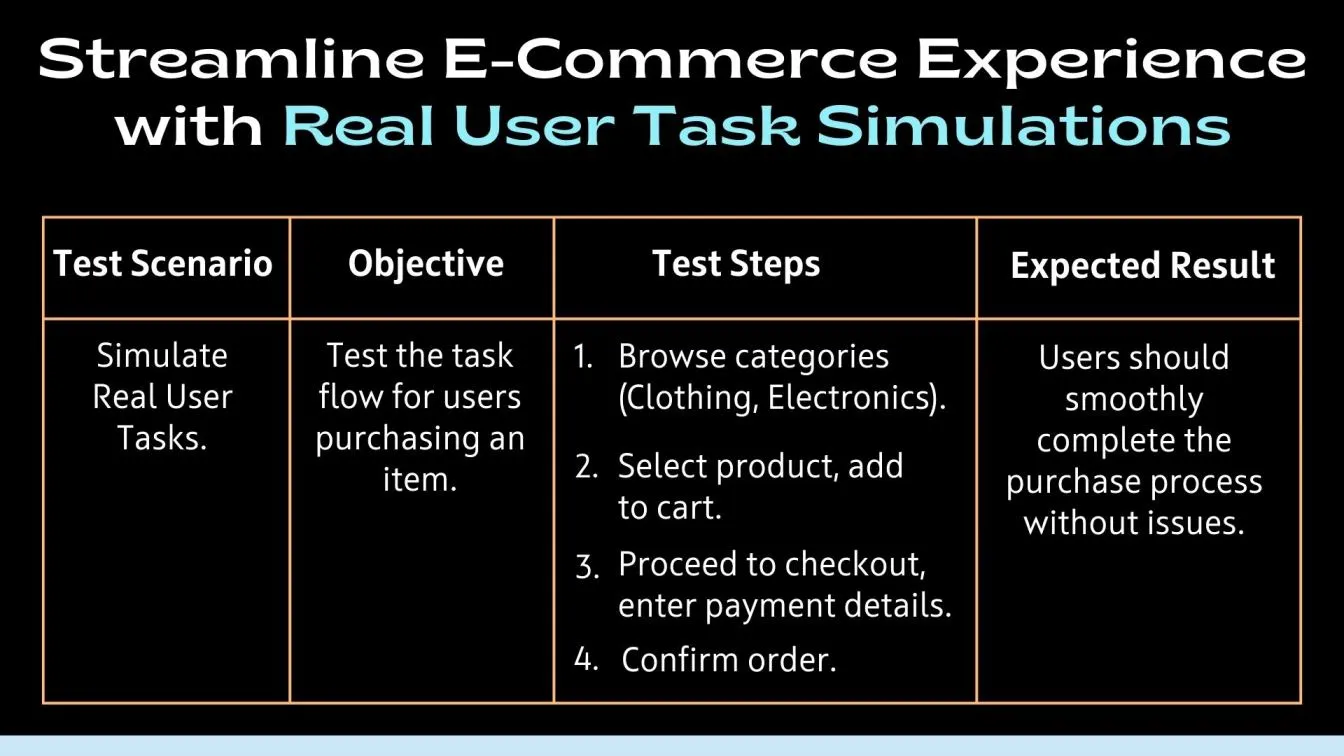 Streamline E-Commerce Experience with Real User Task Simulations

| Test Scenario | Objective | Test Steps | Expected Result |
|---|---|---|---|
| Simulate Real User Tasks. | Test the task flow for users purchasing an item. | 1. Browse categories (Clothing, Electronics). 2. Select product, add to cart. 3. Proceed to checkout, enter payment details. 4. Confirm order. | Users should smoothly complete the purchase process without issues. |